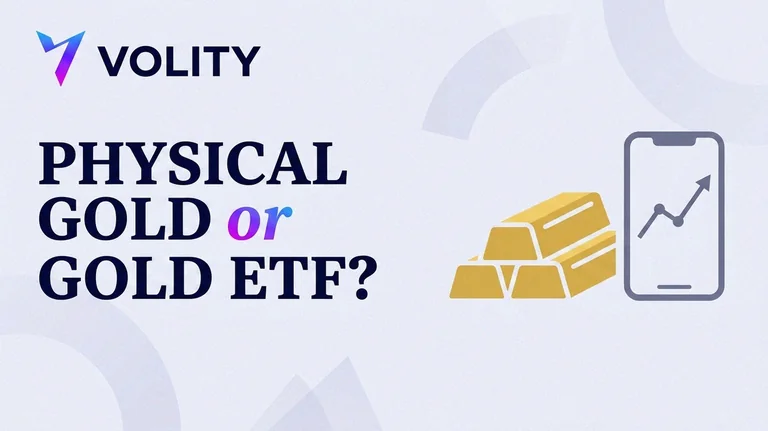 VOLITY

PHYSICAL GOLD or GOLD ETF?